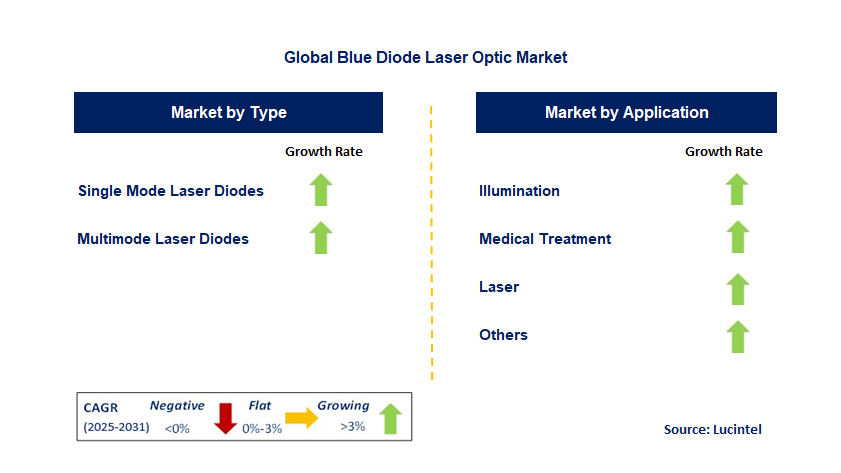 Global Blue Diode Laser Optic Market

Market by Type

Growth Rate

Single Mode Laser Diodes

Multimode Laser Diodes

Market by Application

Growth Rate

Illumination

Medical Treatment

Laser

Others

CAGR (2025-2031) Negative <0% Flat 0%-3% Growing >3%

Source: Lucintel